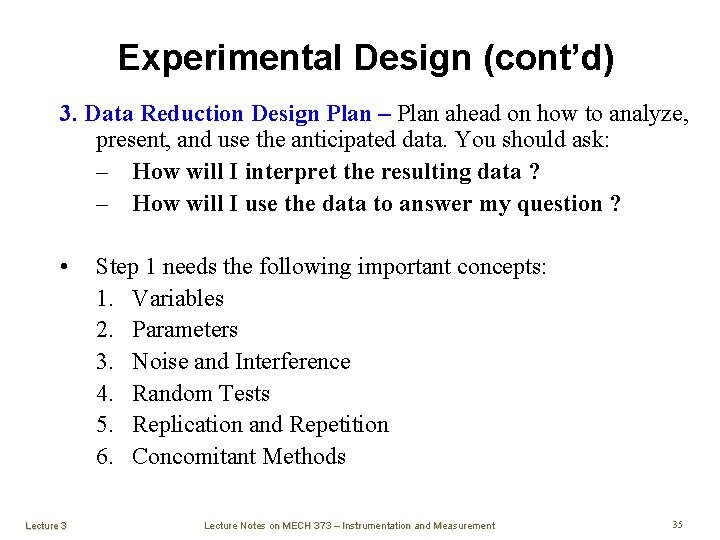 Experimental Design (cont'd)

3. Data Reduction Design Plan – Plan ahead on how to analyze, present, and use the anticipated data. You should ask:
– How will I interpret the resulting data ?
– How will I use the data to answer my question ?

• Step 1 needs the following important concepts:
1. Variables
2. Parameters
3. Noise and Interference
4. Random Tests
5. Replication and Repetition
6. Concomitant Methods

Lecture 3
Lecture Notes on MECH 373 – Instrumentation and Measurement
35